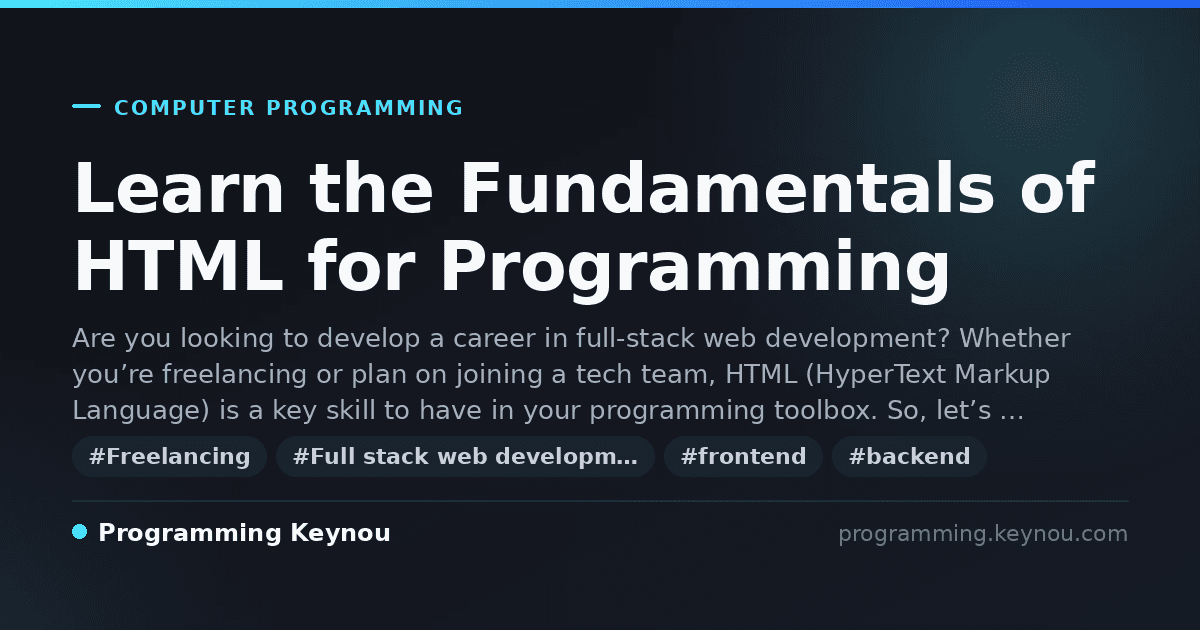 COMPUTER PROGRAMMING

Learn the Fundamentals of HTML for Programming

Are you looking to develop a career in full-stack web development? Whether you’re freelancing or plan on joining a tech team, HTML (HyperText Markup Language) is a key skill to have in your programming toolbox. So, let’s …

#Freelancing #Full stack web developm… #frontend #backend

Programming Keynou

programming.keynou.com